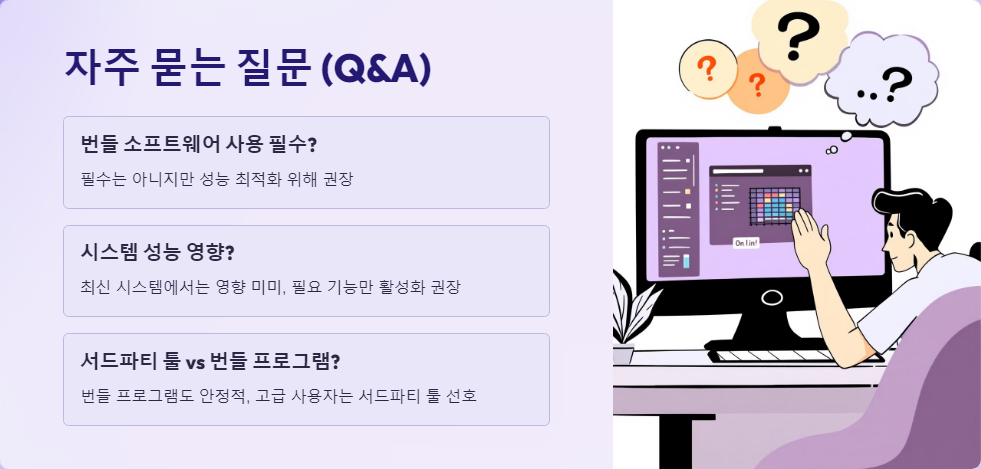 자주 묻는 질문 (Q&A)

번들 소프트웨어 사용 필수?

필수는 아니지만 성능 최적화 위해 권장

시스템 성능 영향?

최신 시스템에서는 영향 미미, 필요 기능만 활성화 권장

서드파티 툴 vs 번들 프로그램?

번들 프로그램도 안정적, 고급 사용자는 서드파티 툴 선호

?

?

?

..?

On lin!